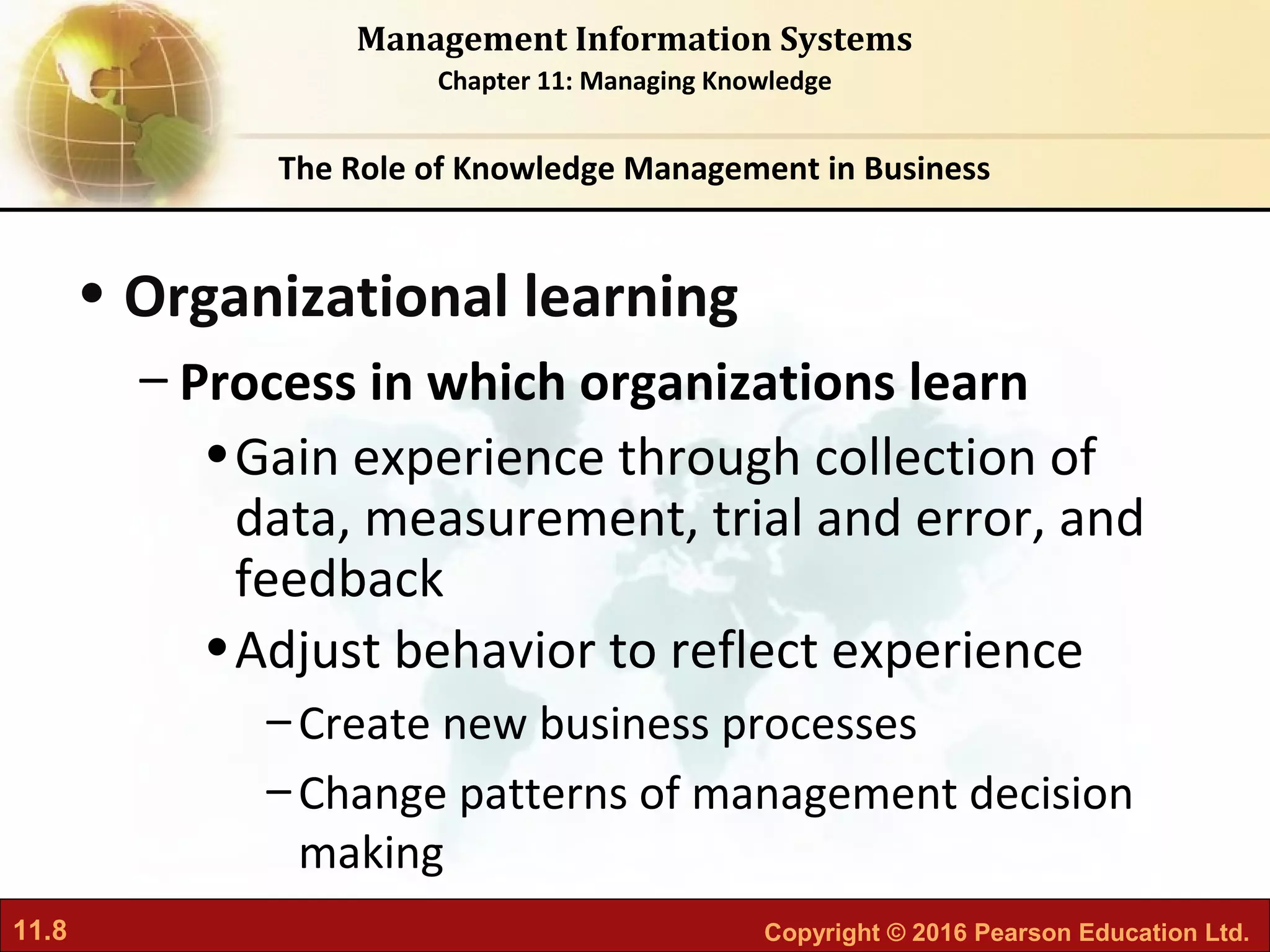 Management Information Systems
Chapter 11: Managing Knowledge

The Role of Knowledge Management in Business

• Organizational learning
– Process in which organizations learn
• Gain experience through collection of data, measurement, trial and error, and feedback
• Adjust behavior to reflect experience
– Create new business processes
– Change patterns of management decision making

11.8

Copyright © 2016 Pearson Education Ltd.